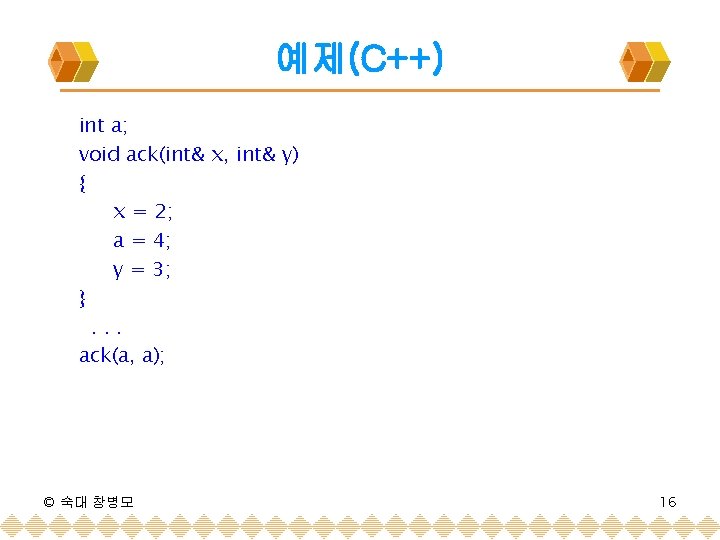 예제(C++)

int a;
void ack(int& x, int& y)
{
x = 2;
a = 4;
y = 3;
}
. . .
ack(a, a);

© 숙대 창병모

16